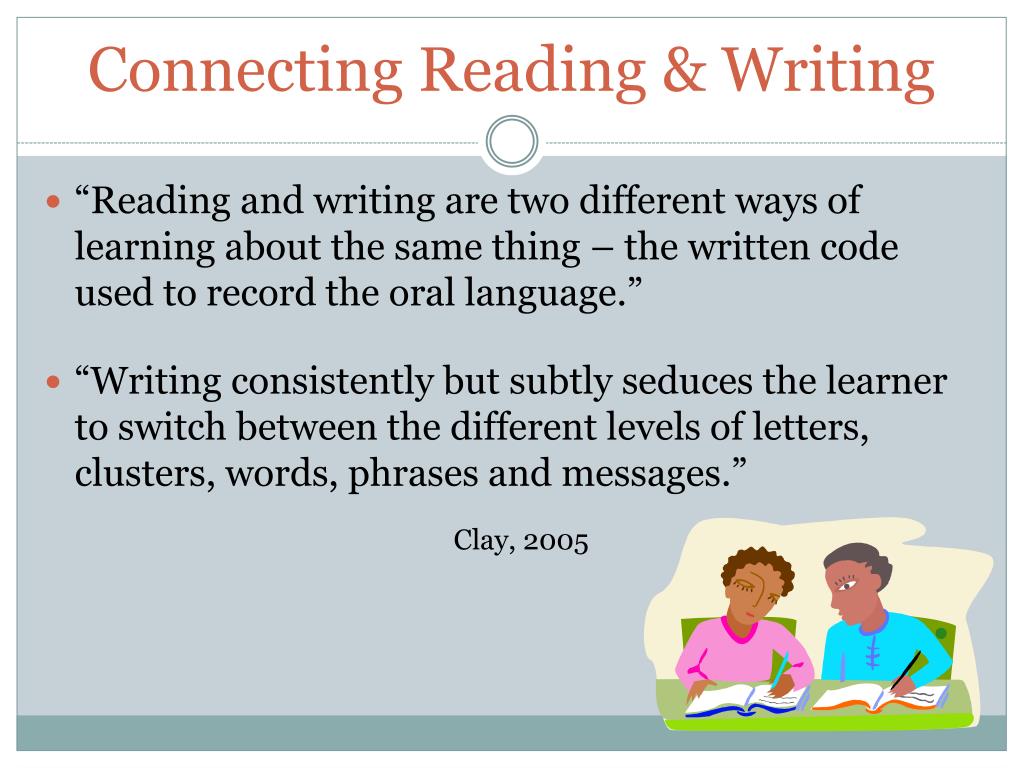 Connecting Reading & Writing

“Reading and writing are two different ways of learning about the same thing – the written code used to record the oral language.”

“Writing consistently but subtly seduces the learner to switch between the different levels of letters, clusters, words, phrases and messages.”

Clay, 2005